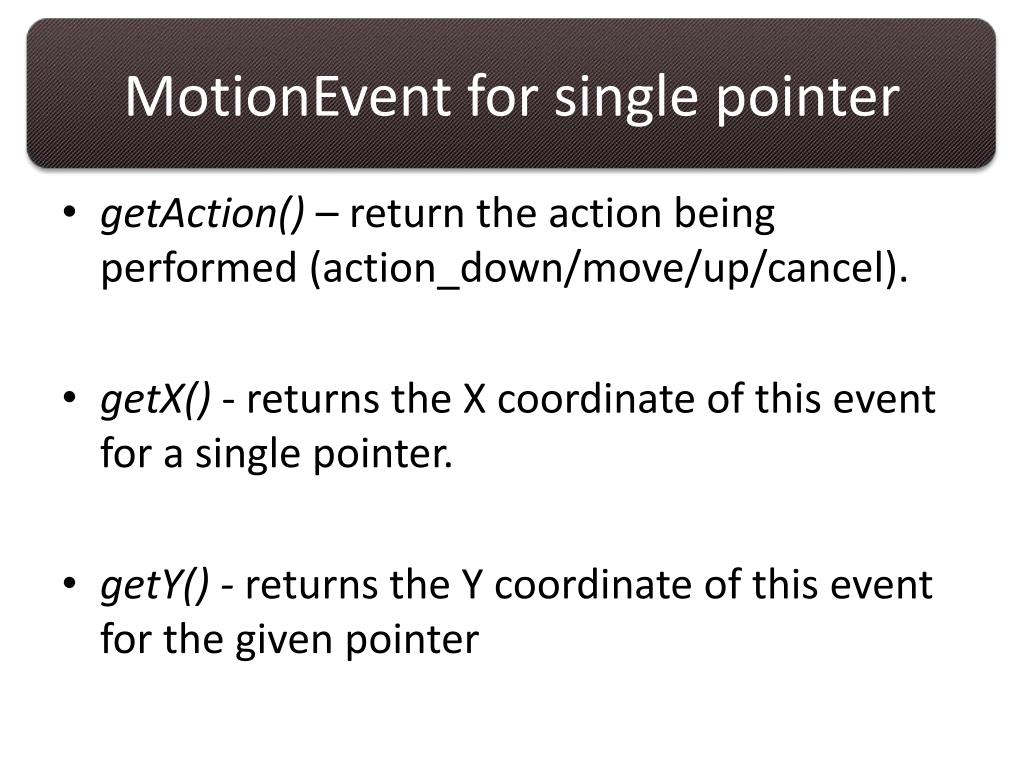 MotionEvent for single pointer

• getAction() – return the action being performed (action_down/move/up/cancel).

• getX() - returns the X coordinate of this event for a single pointer.

• getY() - returns the Y coordinate of this event for the given pointer